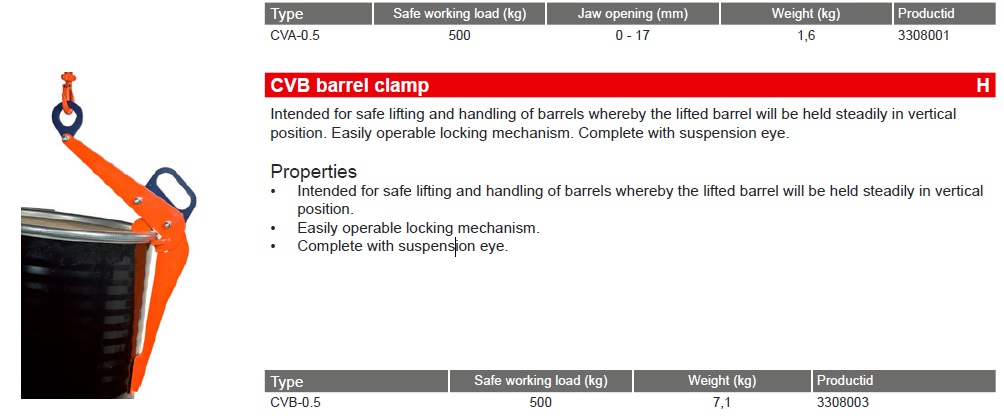 | Type | Safe working load (kg) | Jaw opening (mm) | Weight (kg) | Productid |
|---|---|---|---|---|
| CVA-0.5 | 500 | 0 - 17 | 1,6 | 3308001 |

CVB barrel clamp H

Intended for safe lifting and handling of barrels whereby the lifted barrel will be held steadily in vertical position. Easily operable locking mechanism. Complete with suspension eye.

Properties
• Intended for safe lifting and handling of barrels whereby the lifted barrel will be held steadily in vertical position.
• Easily operable locking mechanism.
• Complete with suspension eye.

| Type | Safe working load (kg) | Weight (kg) | Productid |
|---|---|---|---|
| CVB-0.5 | 500 | 7,1 | 3308003 |